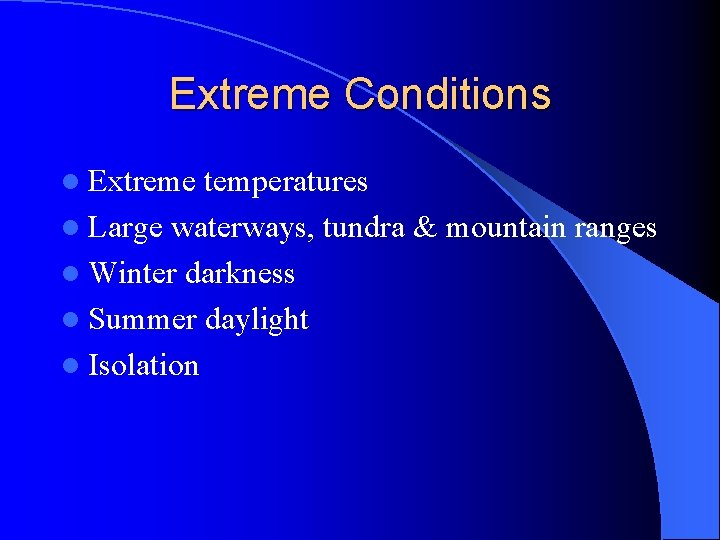 Extreme Conditions

- Extreme temperatures
- Large waterways, tundra & mountain ranges
- Winter darkness
- Summer daylight
- Isolation